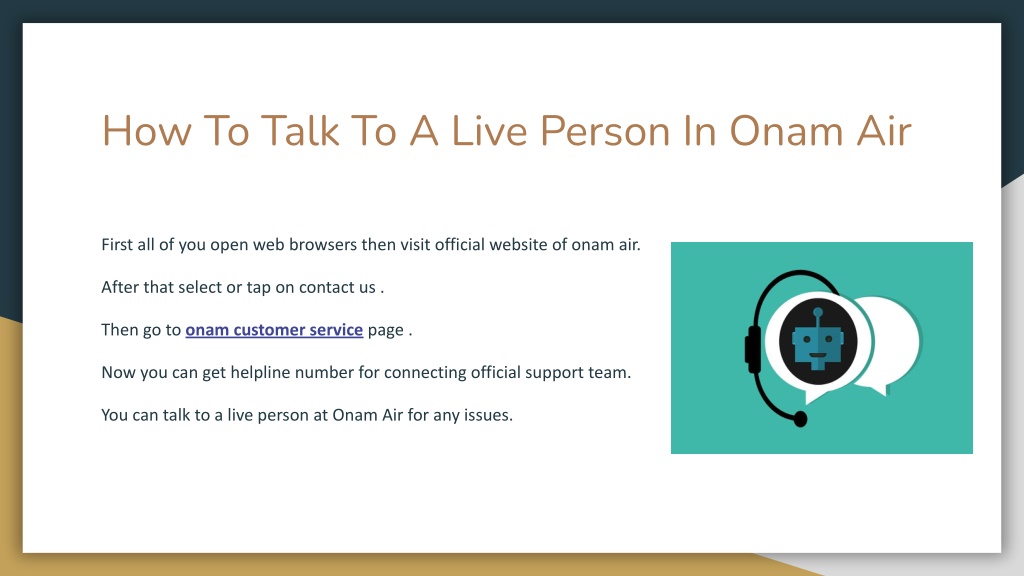 How To Talk To A Live Person In Onam Air

First all of you open web browsers then visit official website of onam air.

After that select or tap on contact us .

Then go to onam customer service page .

Now you can get helpline number for connecting official support team.

You can talk to a live person at Onam Air for any issues.